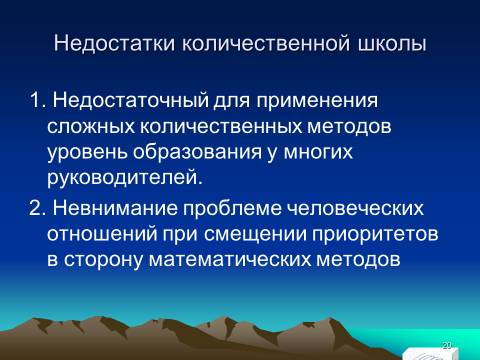 Недостатки количественной школы

1. Недостаточный для применения сложных количественных методов уровень образования у многих руководителей.

2. Невнимание проблеме человеческих отношений при смещении приоритетов в сторону математических методов

20